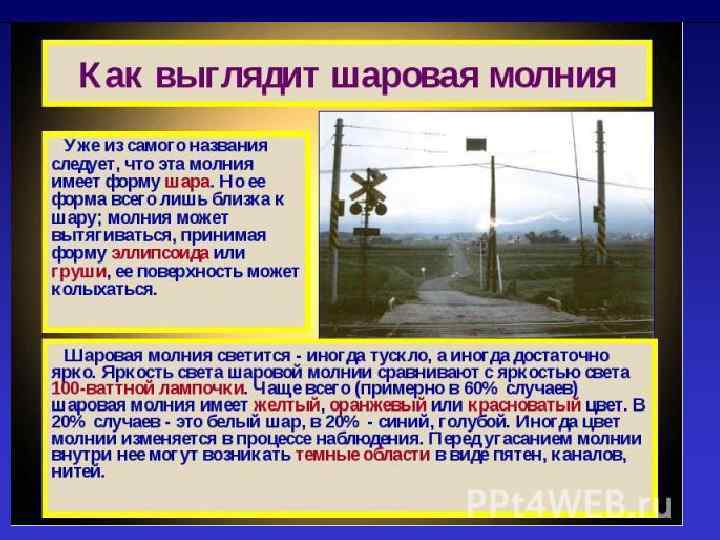 Как выглядит шаровая молния

Уже из самого названия следует, что эта молния имеет форму шара. Но ее форма всего лишь близка к шару; молния может вытягиваться, принимая форму эллипсоида или груши, ее поверхность может колыхаться.

Шаровая молния светится - иногда тускло, а иногда достаточно ярко. Яркость света шаровой молнии сравнивают с яркостью света 100-ваттной лампочки. Чаще всего (примерно в 60% случаев) шаровая молния имеет желтый, оранжевый или красноватый цвет. В 20% случаев - это белый шар, в 20% - синий, голубой. Иногда цвет молнии изменяется в процессе наблюдения. Перед угасанием молнии внутри нее могут возникать темные области в виде пятен, каналов, нитей.

PPt4WEB.ru